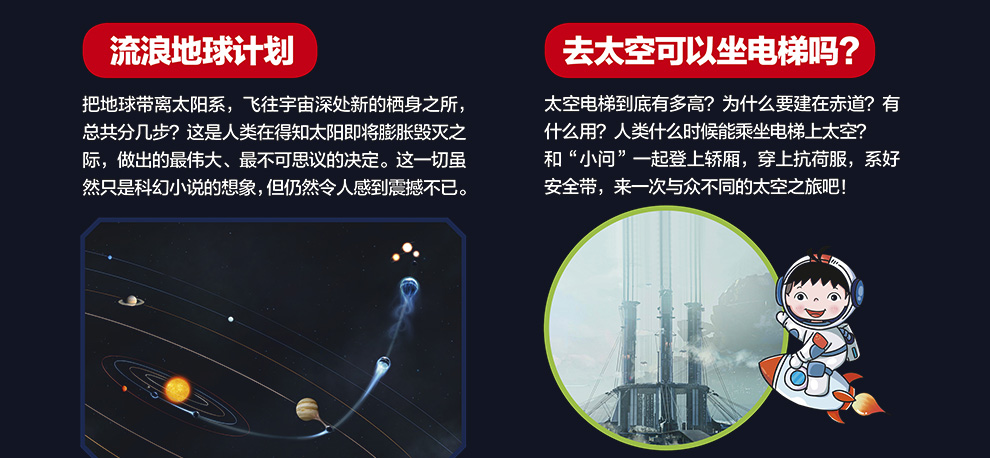 流浪地球计划

把地球带离太阳系，飞往宇宙深处新的栖身之所，总共分几步？这是人类在得知太阳即将膨胀毁灭之际，做出的最伟大、最不可思议的决定。这一切虽然只是科幻小说的想象，但仍然令人感到震撼不已。

去太空可以坐电梯吗？

太空电梯到底有多高？为什么要建在赤道？有什么用？人类什么时候能乘坐电梯上太空？和“小问”一起登上轿厢，穿上抗荷服，系好安全带，来一次与众不同的太空之旅吧！